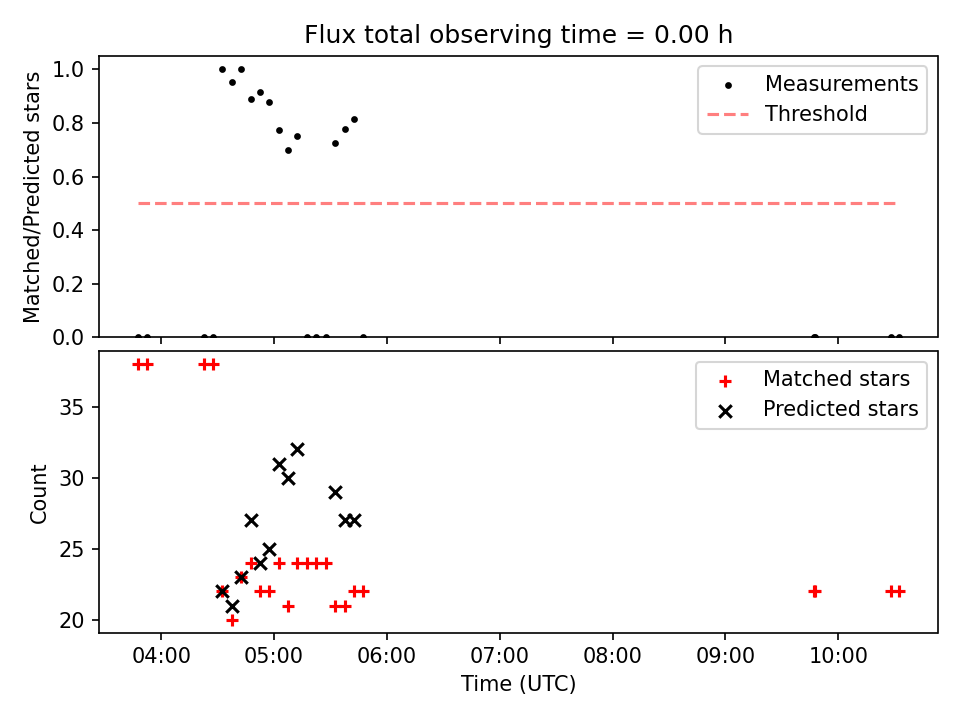 Flux total observing time = 0.00 h

Matched/Predicted stars

1.0
0.8
0.6
0.4
0.2
0.0

Measurements
Threshold

Count

35
30
25
20

Matched stars
Predicted stars

04:00
05:00
06:00
07:00
08:00
09:00
10:00

Time (UTC)